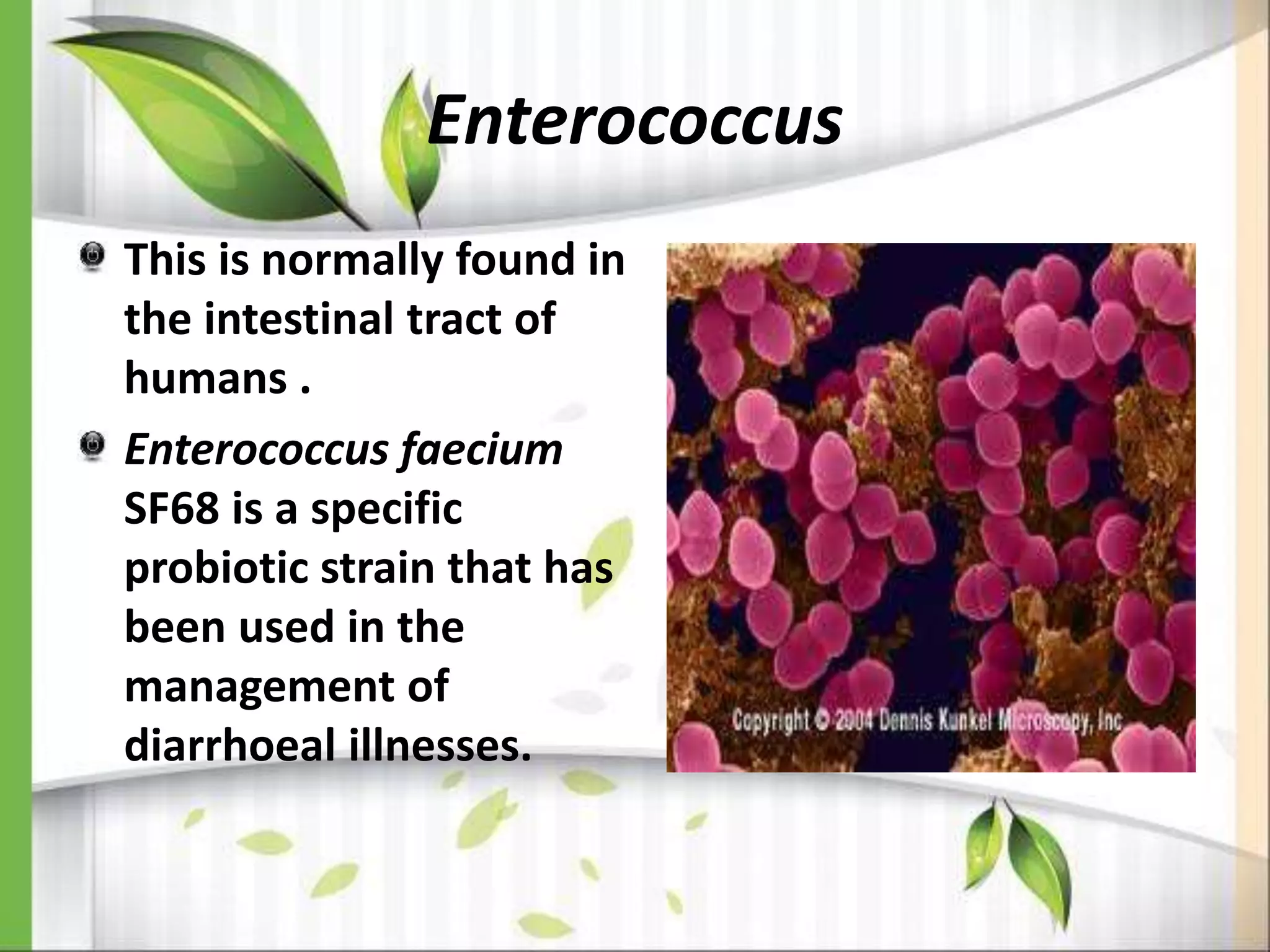 Enterococcus

This is normally found in the intestinal tract of humans .

Enterococcus faecium SF68 is a specific probiotic strain that has been used in the management of diarrhoeal illnesses.

Copyright © 2004 Dennis Kunkel Microscopy, Inc